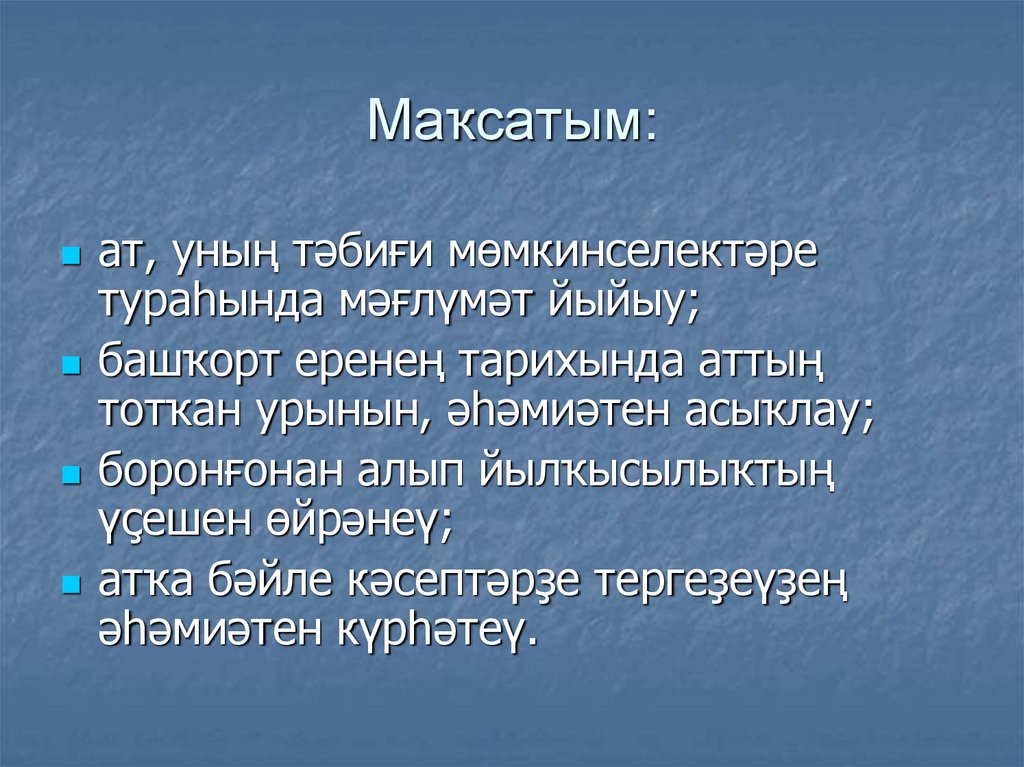 Маҡсатым:

ат, уның тәбиғи мөмкинселектәре тураһында мәғлүмәт йыйыу;

башҡорт еренең тарихында аттың тотҡан урынын, әһәмиәтен асыҡлау;

боронғонан алып йылҡысылыҡтың үҫешен өйрәнеү;

атҡа бәйле кәсептәрҙе тергеҙеүҙең әһәмиәтен күрһәтеү.